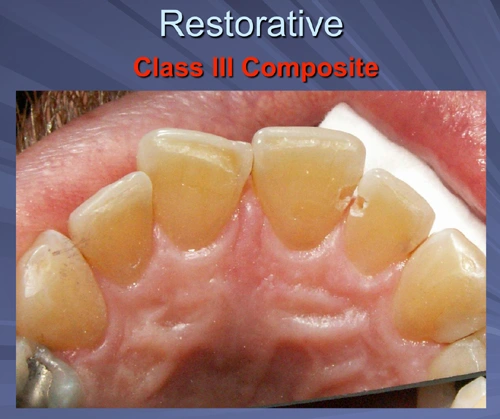 Restorative

Class III Composite